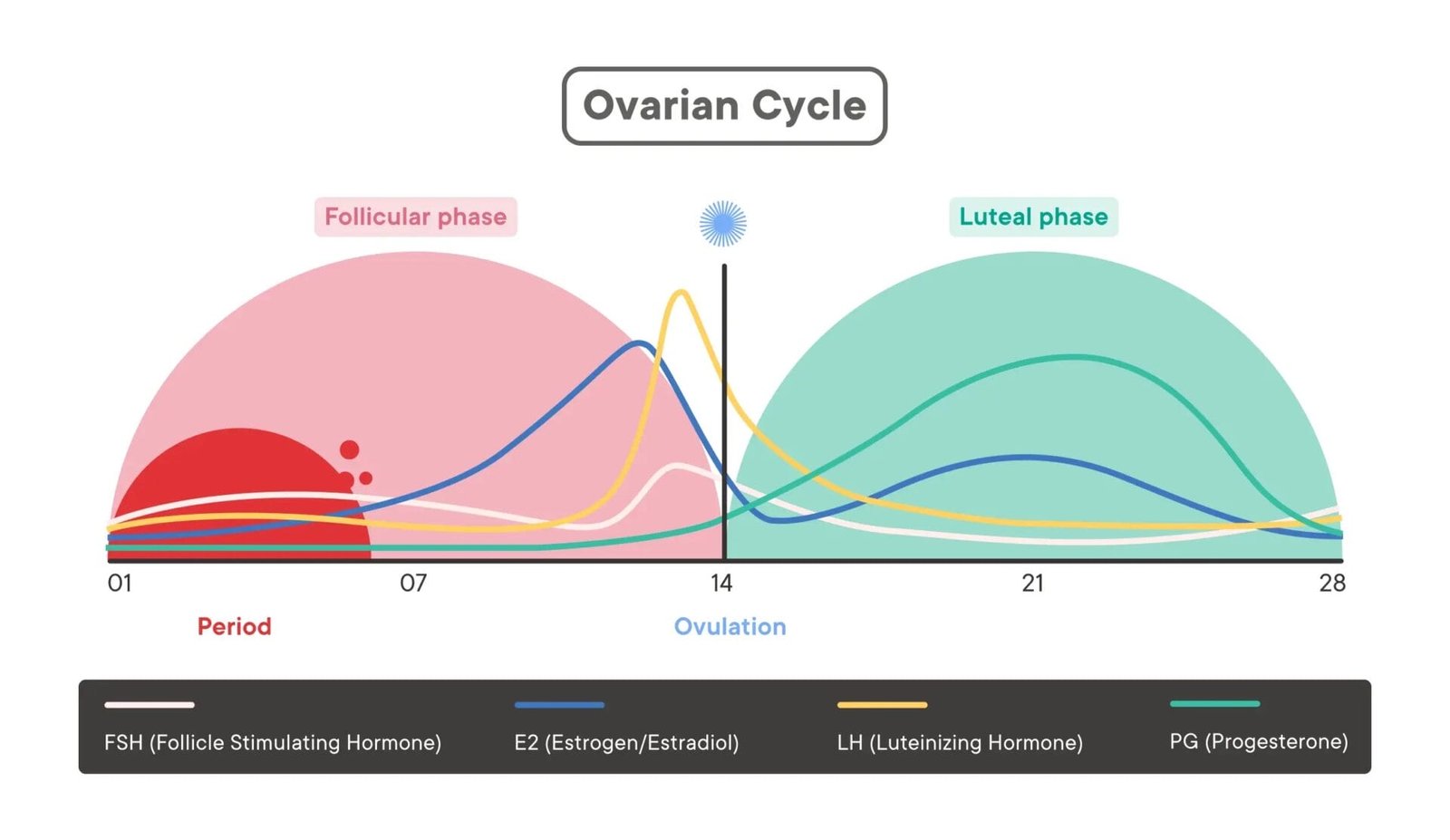 Ovarian Cycle

Follicular phase

Luteal phase

01
07
14
21
28

Period

Ovulation

FSH (Follicle Stimulating Hormone)
E2 (Estrogen/Estradiol)
LH (Luteinizing Hormone)
PG (Progesterone)